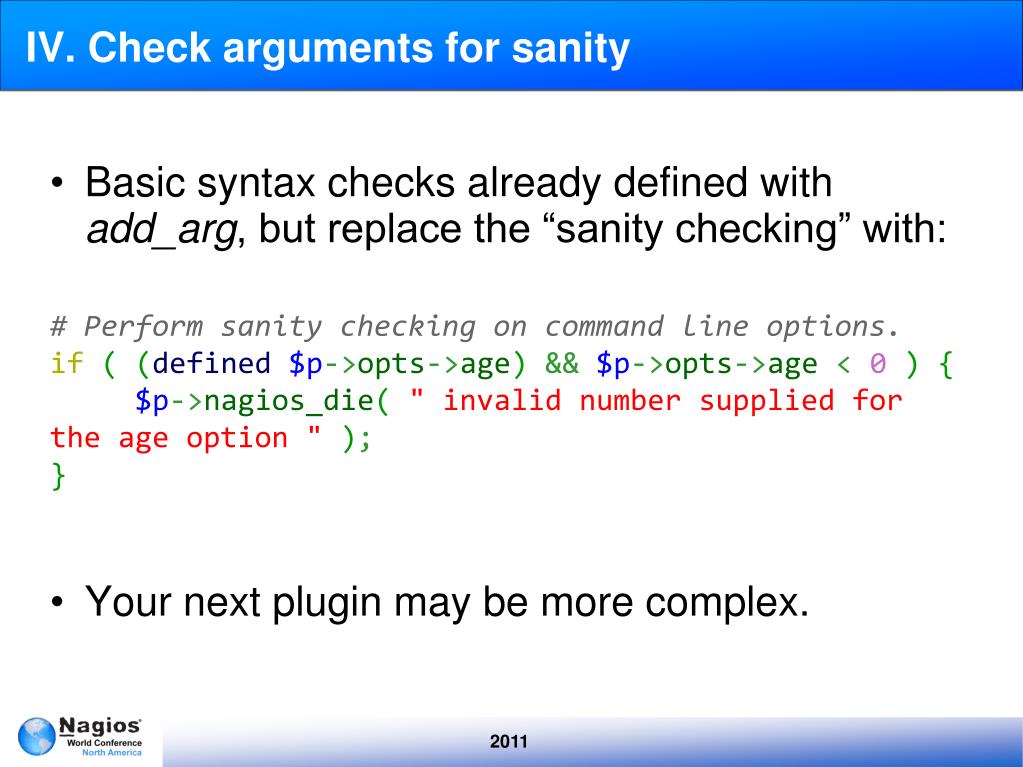 IV. Check arguments for sanity

• Basic syntax checks already defined with add_arg, but replace the “sanity checking” with:

# Perform sanity checking on command line options.
if ( (defined $p->opts->age) && $p->opts->age < 0 ) {
 $p->nagios_die( " invalid number supplied for the age option " );
}

• Your next plugin may be more complex.

Nagios World Conference North America

2011